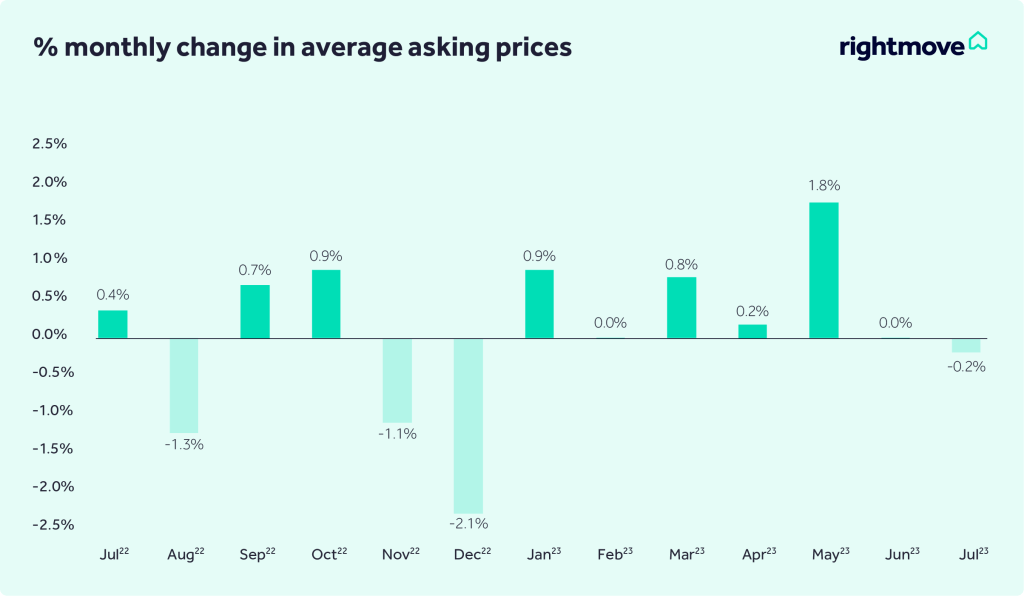 % monthly change in average asking prices

rightmove

2.5%
2.0%
1.5%
1.0%
0.5%
0.0%
-0.5%
-1.0%
-1.5%
-2.0%
-2.5%

0.4%
-1.3%
0.7%
0.9%
-1.1%
-2.1%
0.9%
0.0%
0.8%
0.2%
1.8%
0.0%
-0.2%

Jul$^{22}$ Aug$^{22}$ Sep$^{22}$ Oct$^{22}$ Nov$^{22}$ Dec$^{22}$ Jan$^{23}$ Feb$^{23}$ Mar$^{23}$ Apr$^{23}$ May$^{23}$ Jun$^{23}$ Jul$^{23}$